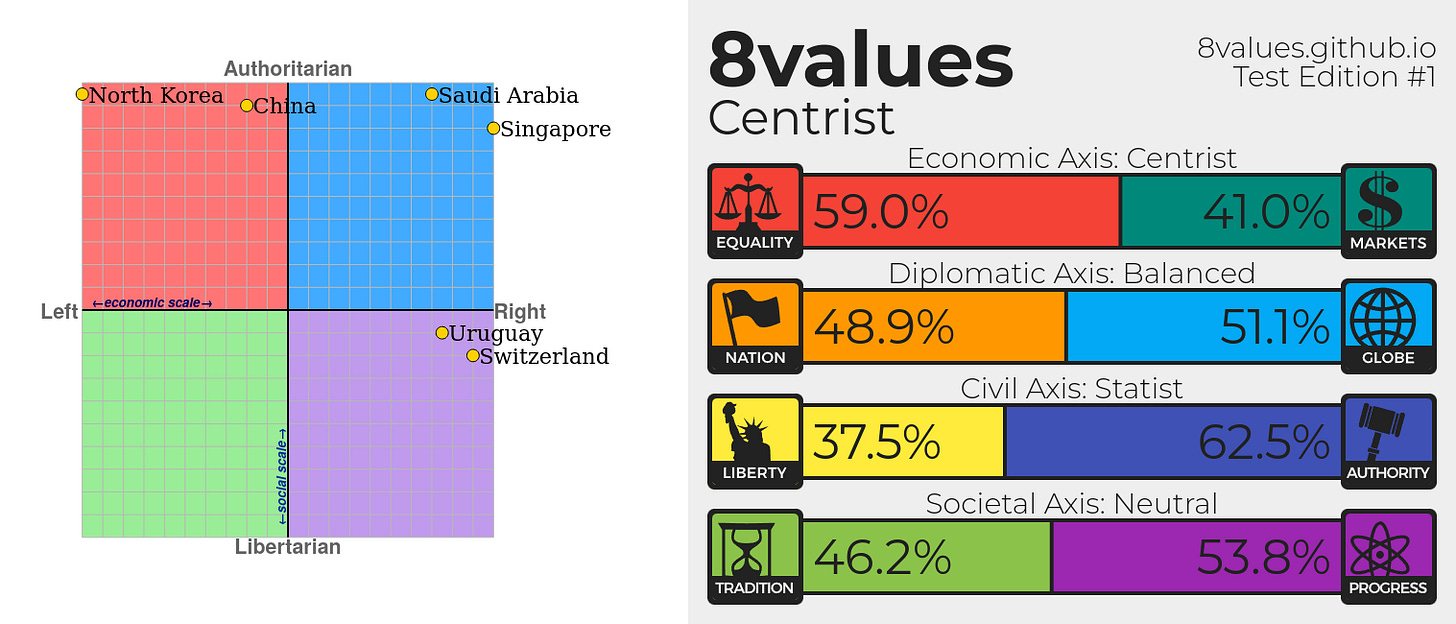 Authoritarian

North Korea
China
Saudi Arabia
Singapore

Left
←economic scale→
Right

Uruguay
Switzerland

←social scale→

Libertarian

8values
Centrist

8values.github.io
Test Edition #1

Economic Axis: Centrist
EQUALITY 59.0% 41.0% MARKETS

Diplomatic Axis: Balanced
NATION 48.9% 51.1% GLOBE

Civil Axis: Statist
LIBERTY 37.5% 62.5% AUTHORITY

Societal Axis: Neutral
TRADITION 46.2% 53.8% PROGRESS